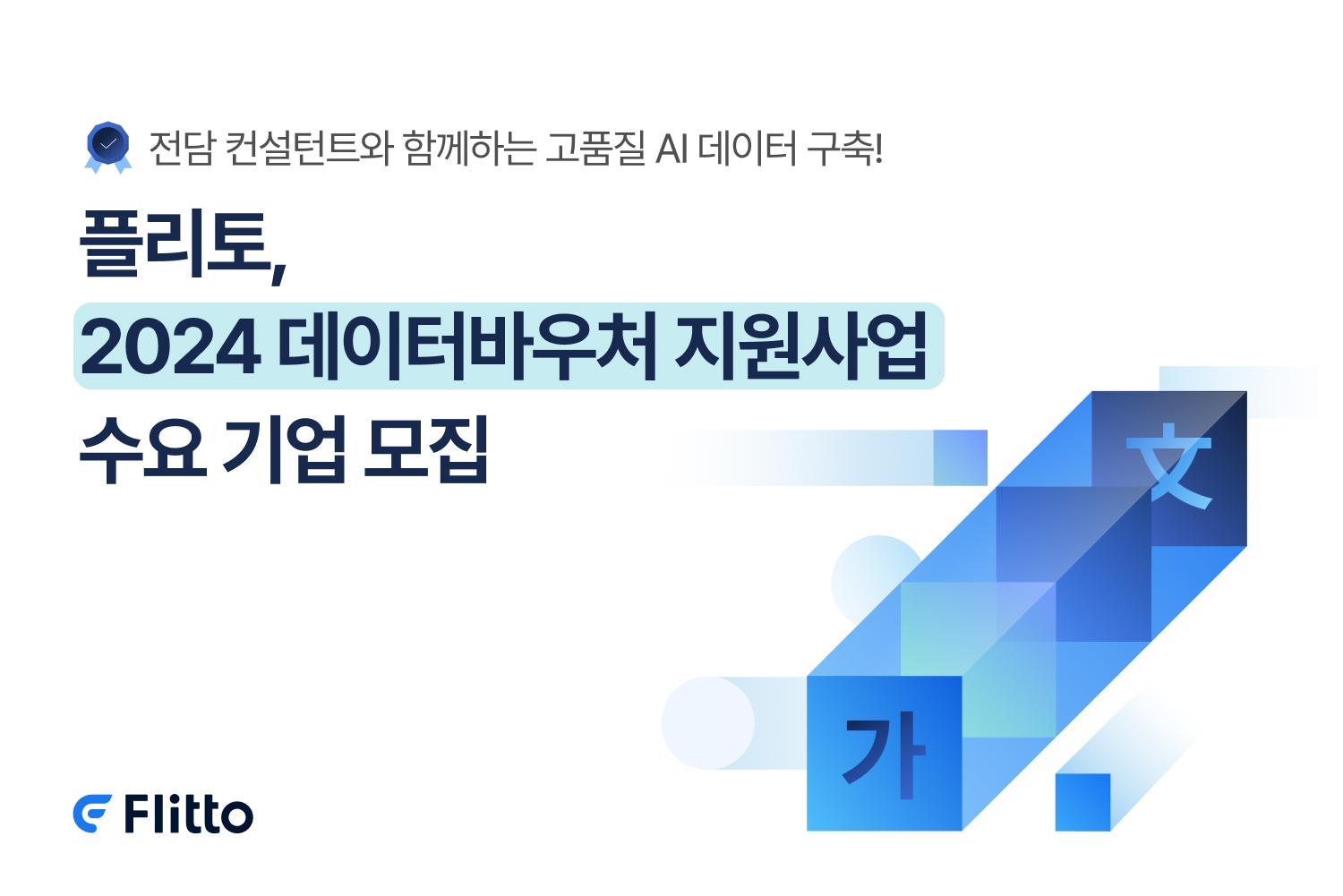 전담 컨설턴트와 함께하는 고품질 AI 데이터 구축!

플리토,
2024 데이터바우처 지원사업
수요 기업 모집

文

가

Flitto